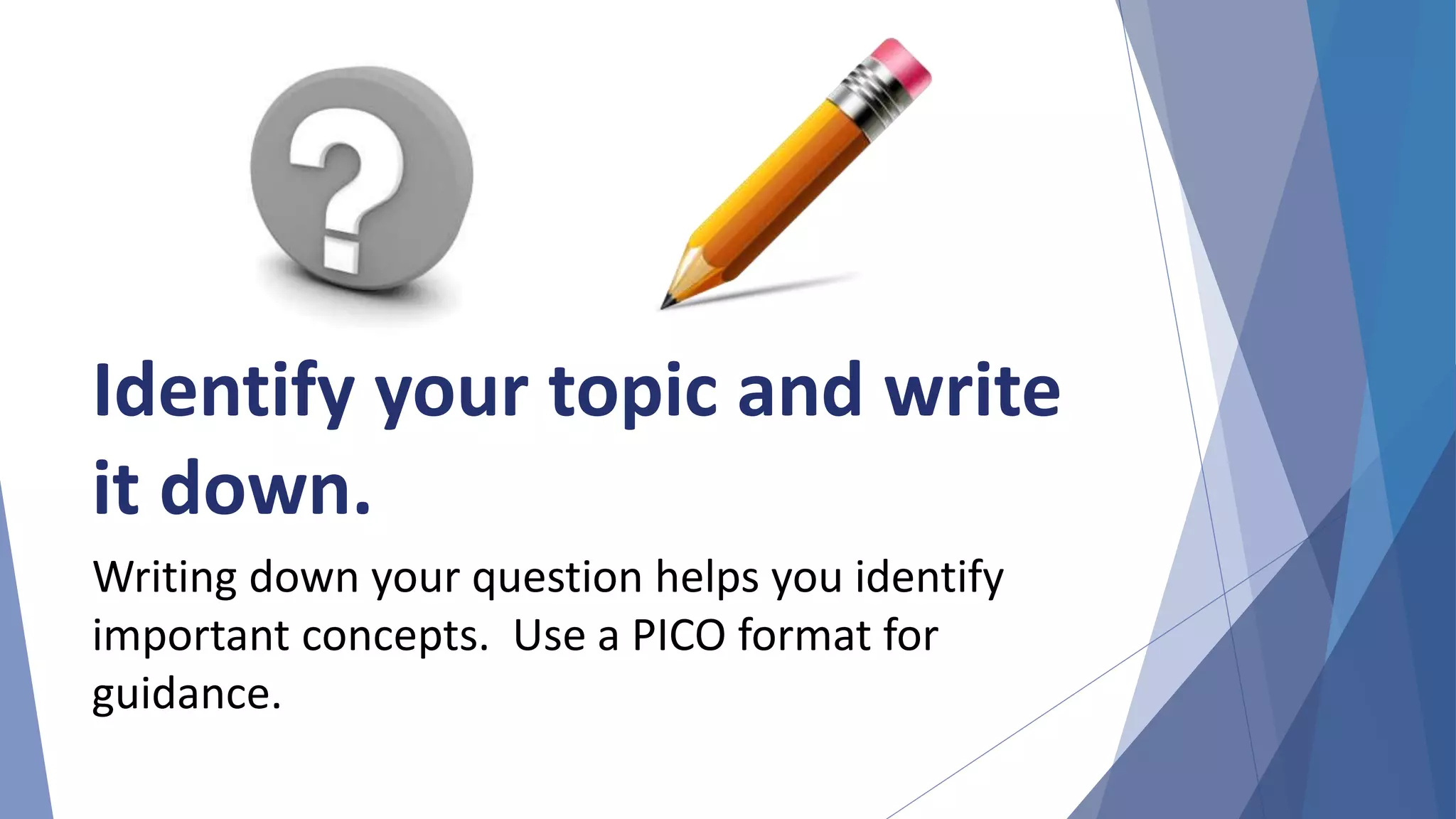 ?

Identify your topic and write it down.

Writing down your question helps you identify important concepts. Use a PICO format for guidance.